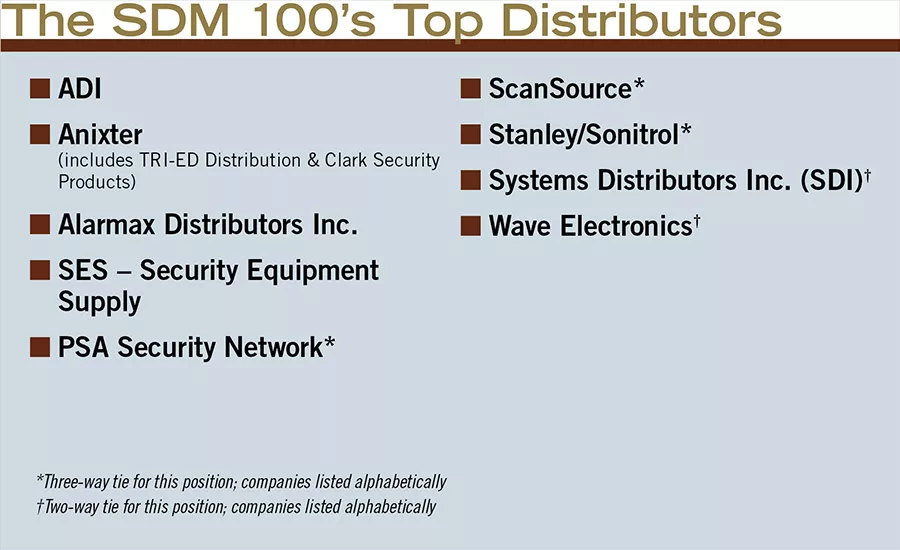 The SDM 100's Top Distributors

■ ADI

■ Anixter
(includes TRI-ED Distribution & Clark Security Products)

■ Alarmax Distributors Inc.

■ SES – Security Equipment Supply

■ PSA Security Network*

■ ScanSource*

■ Stanley/Sonitrol*

■ Systems Distributors Inc. (SDI)†

■ Wave Electronics†

*Three-way tie for this position; companies listed alphabetically
†Two-way tie for this position; companies listed alphabetically